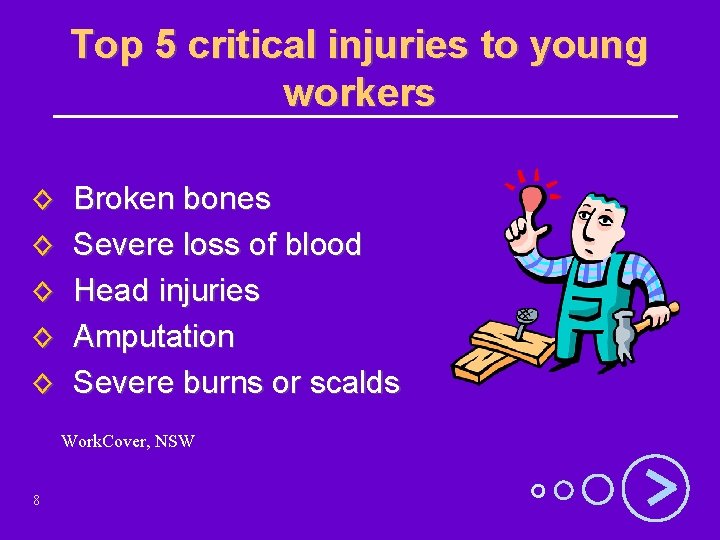 Top 5 critical injuries to young workers

◇ Broken bones
◇ Severe loss of blood
◇ Head injuries
◇ Amputation
◇ Severe burns or scalds

WorkCover, NSW

8